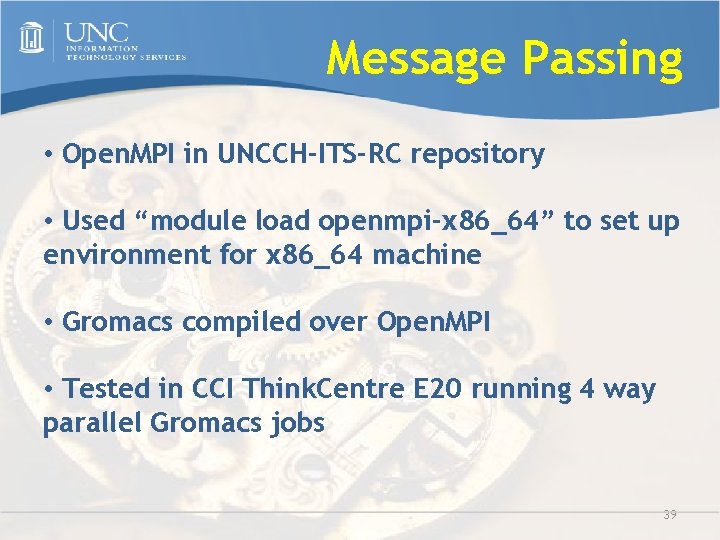 UNC
INFORMATION
TECHNOLOGY SERVICES

Message Passing

• OpenMPI in UNCCH-ITS-RC repository

• Used “module load openmpi-x86_64” to set up environment for x86_64 machine

• Gromacs compiled over OpenMPI

• Tested in CCI ThinkCentre E20 running 4 way parallel Gromacs jobs

39